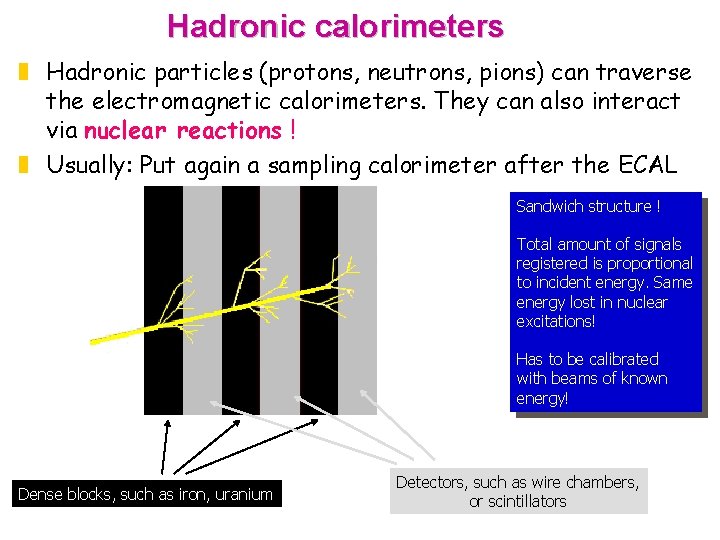 Hadronic calorimeters

Hadronic particles (protons, neutrons, pions) can traverse the electromagnetic calorimeters. They can also interact via nuclear reactions !

Usually: Put again a sampling calorimeter after the ECAL

Sandwich structure !

Total amount of signals registered is proportional to incident energy. Same energy lost in nuclear excitations!

Has to be calibrated with beams of known energy!

Dense blocks, such as iron, uranium

Detectors, such as wire chambers, or scintillators